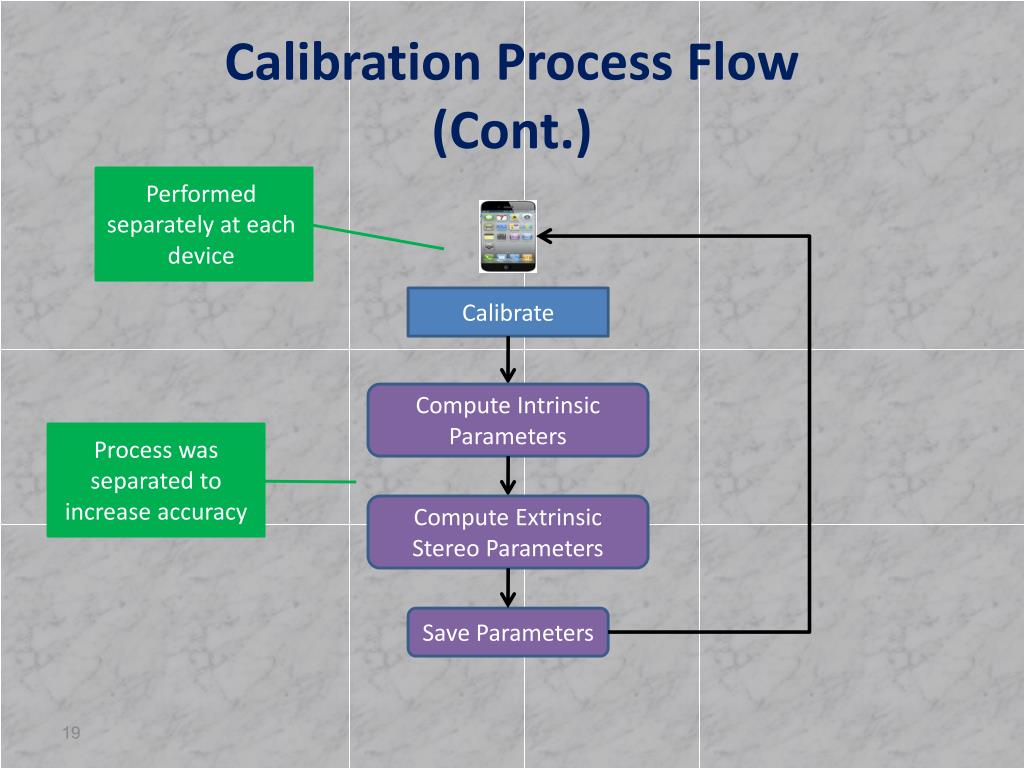 Calibration Process Flow (Cont.)

Performed separately at each device

Calibrate

Compute Intrinsic Parameters

Process was separated to increase accuracy

Compute Extrinsic Stereo Parameters

Save Parameters

19